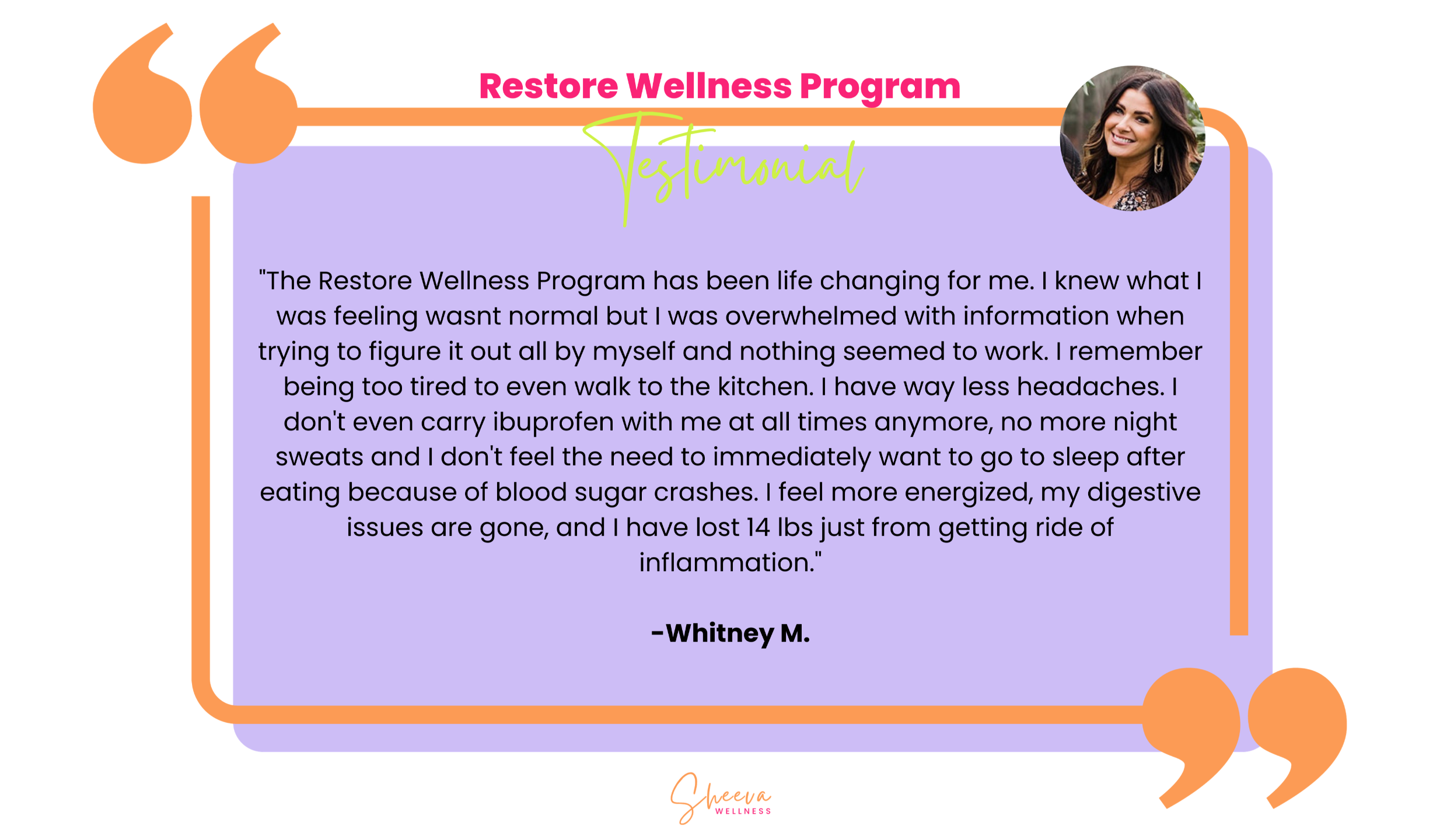 Restore Wellness Program

Testimonial

"The Restore Wellness Program has been life changing for me. I knew what I was feeling wasnt normal but I was overwhelmed with information when trying to figure it out all by myself and nothing seemed to work. I remember being too tired to even walk to the kitchen. I have way less headaches. I don't even carry ibuprofen with me at all times anymore, no more night sweats and I don't feel the need to immediately want to go to sleep after eating because of blood sugar crashes. I feel more energized, my digestive issues are gone, and I have lost 14 lbs just from getting ride of inflammation."

-Whitney M.

Sheeva WELLNESS